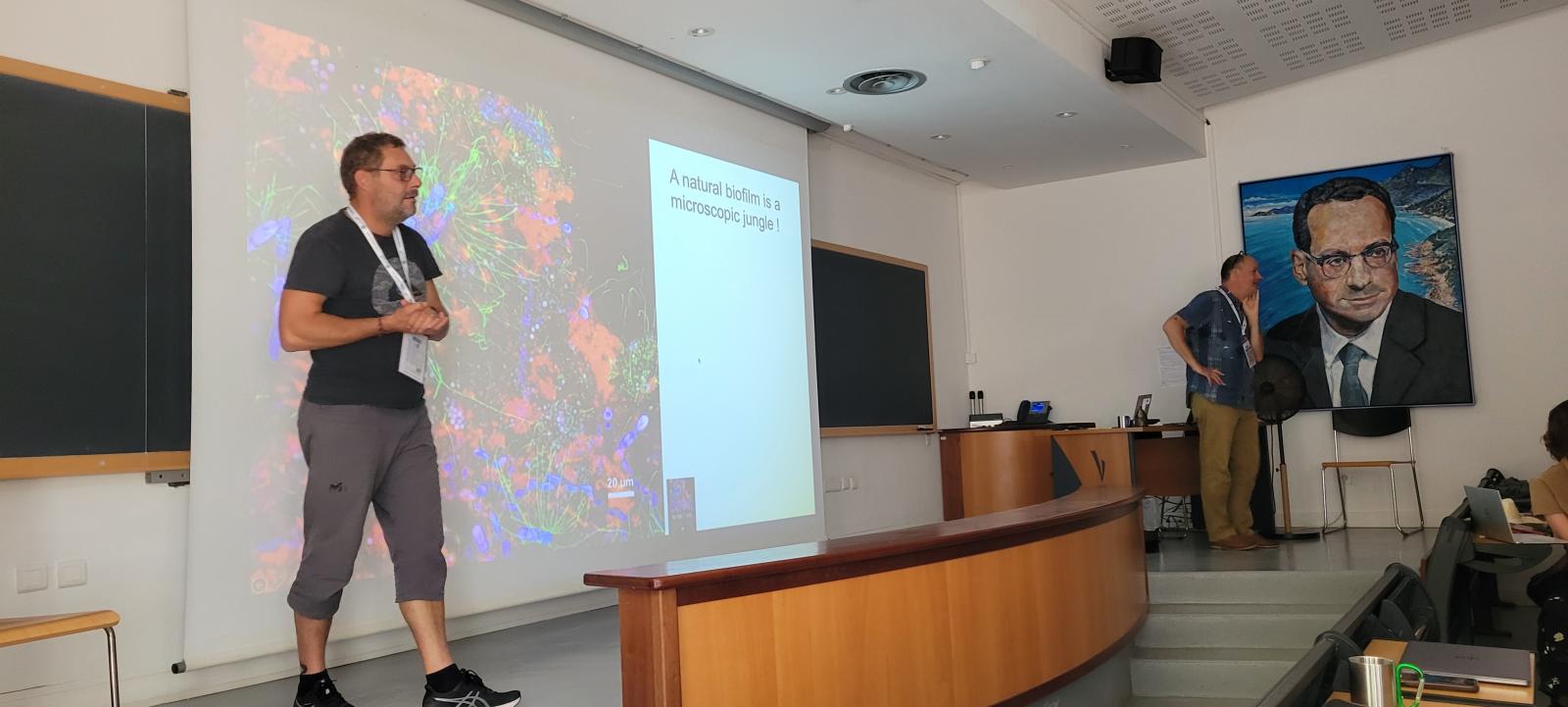 A natural biofilm is a microscopic jungle !

20 µm